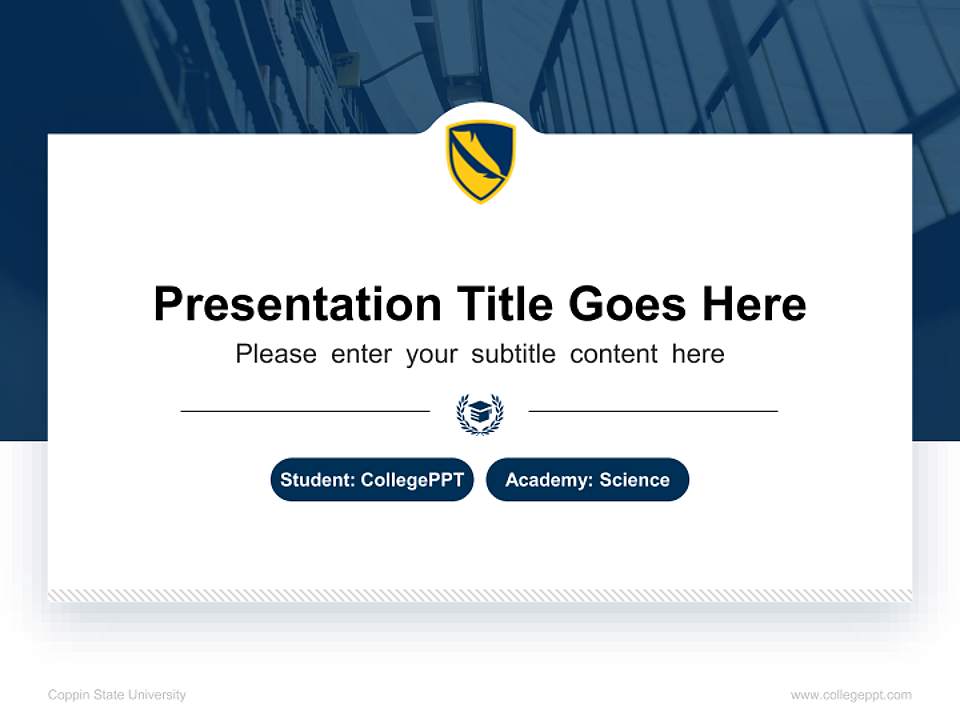 Presentation Title Goes Here

Please enter your subtitle content here

Student: CollegePPT

Academy: Science

Coppin State University

www.collegeppt.com